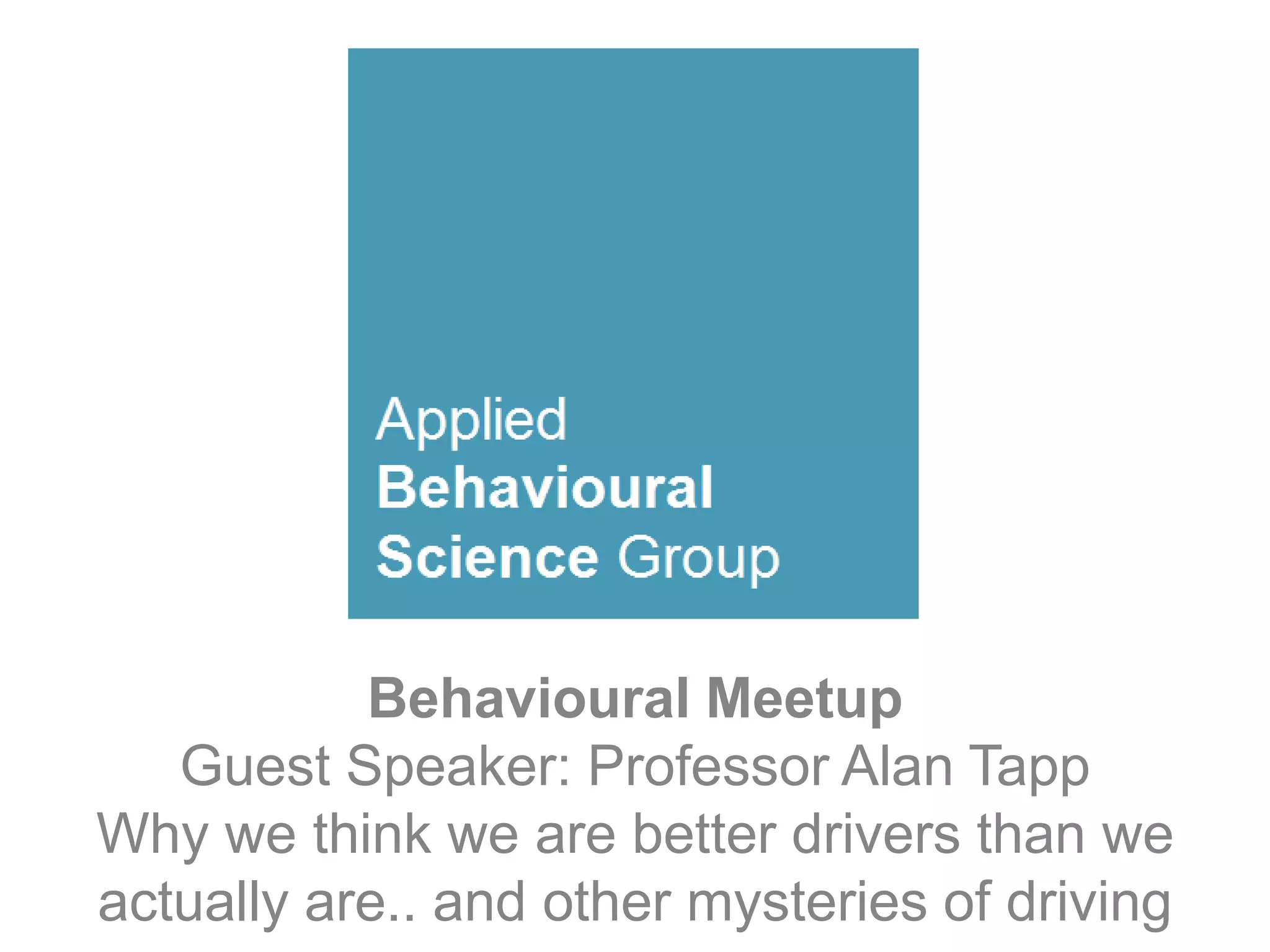 Applied
Behavioural
Science Group

Behavioural Meetup
Guest Speaker: Professor Alan Tapp
Why we think we are better drivers than we actually are.. and other mysteries of driving